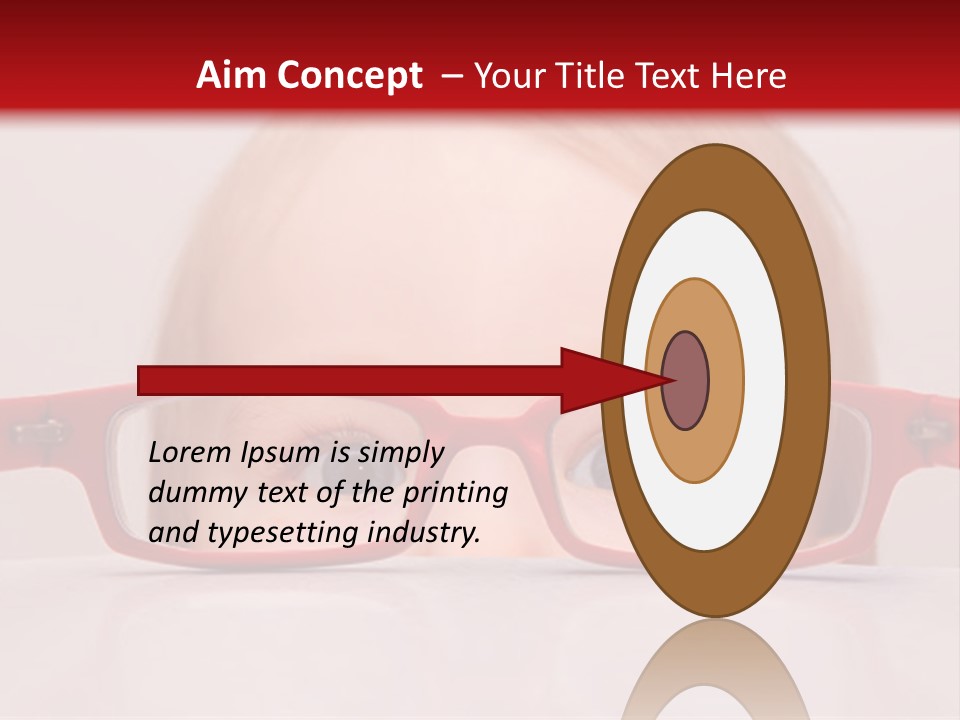 Aim Concept – Your Title Text Here

Lorem Ipsum is simply dummy text of the printing and typesetting industry.